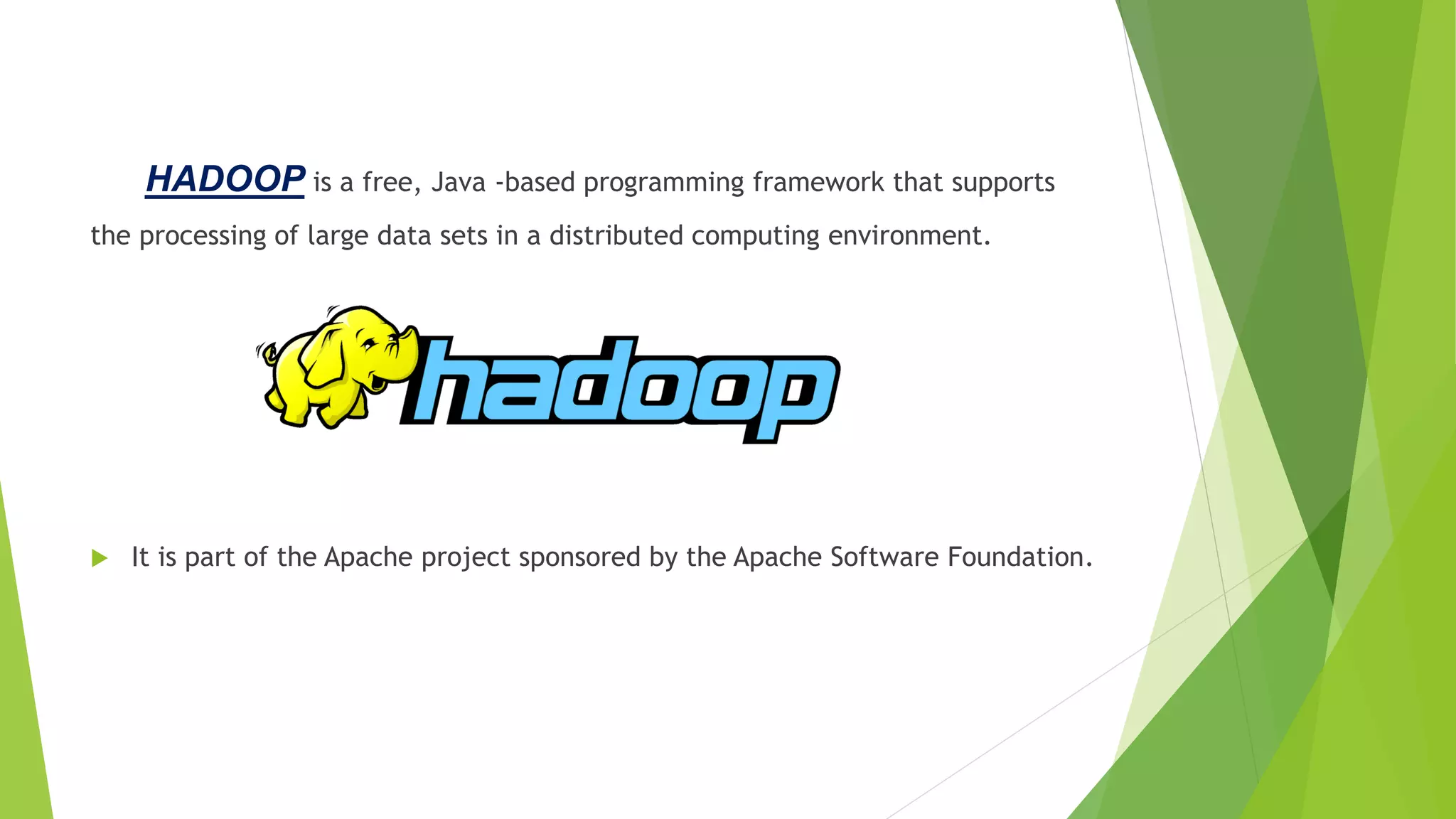 HADOOP is a free, Java -based programming framework that supports the processing of large data sets in a distributed computing environment.

hadoop

It is part of the Apache project sponsored by the Apache Software Foundation.